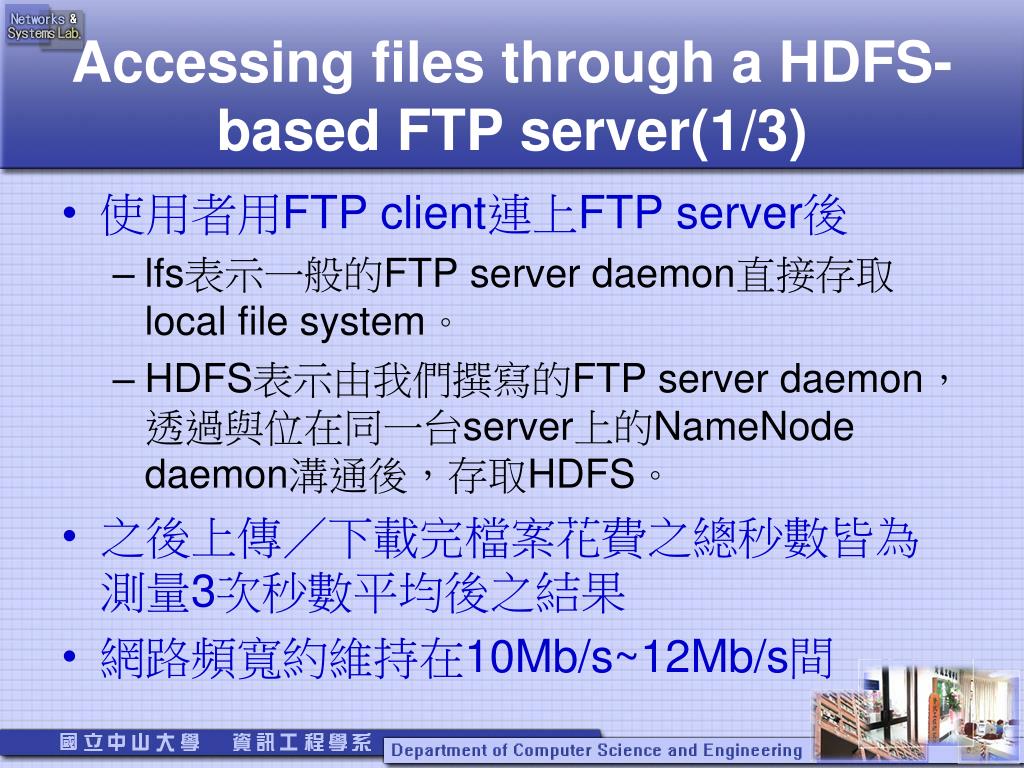 Networks & Systems Lab.

Accessing files through a HDFS-based FTP server(1/3)

• 使用者用FTP client連上FTP server後
 – lfs表示一般的FTP server daemon直接存取local file system。
 – HDFS表示由我們撰寫的FTP server daemon，透過與位在同一台server上的NameNode daemon溝通後，存取HDFS。
• 之後上傳／下載完檔案花費之總秒數皆為測量3次秒數平均後之結果
• 網路頻寬約維持在10Mb/s~12Mb/s間

國立中山大學 資訊工程學系
Department of Computer Science and Engineering